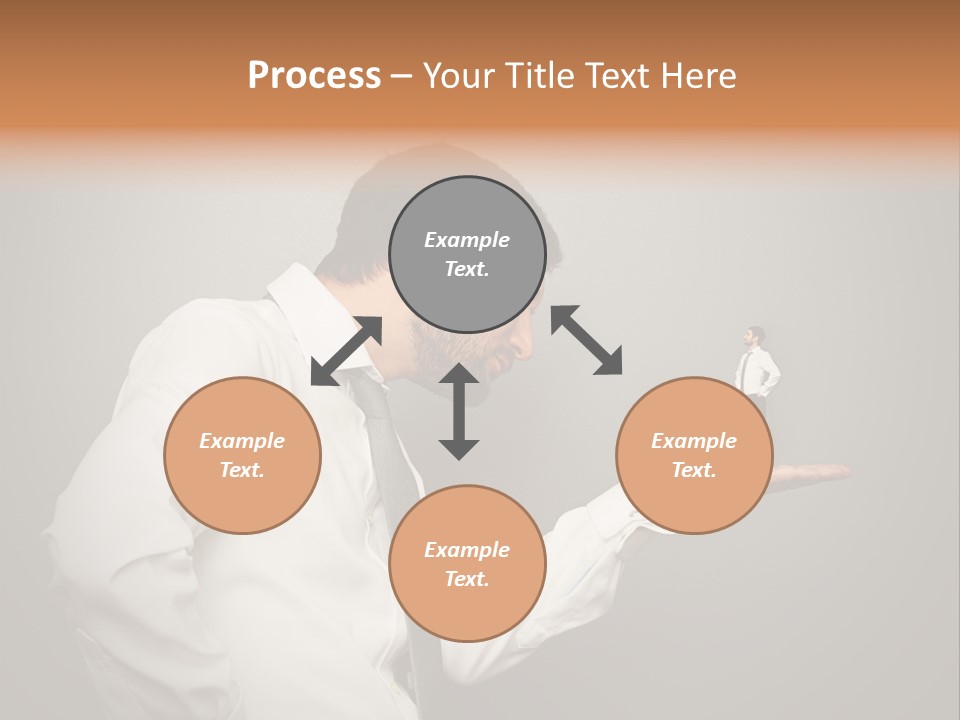 Process – Your Title Text Here

Example Text.

Example Text.

Example Text.

Example Text.